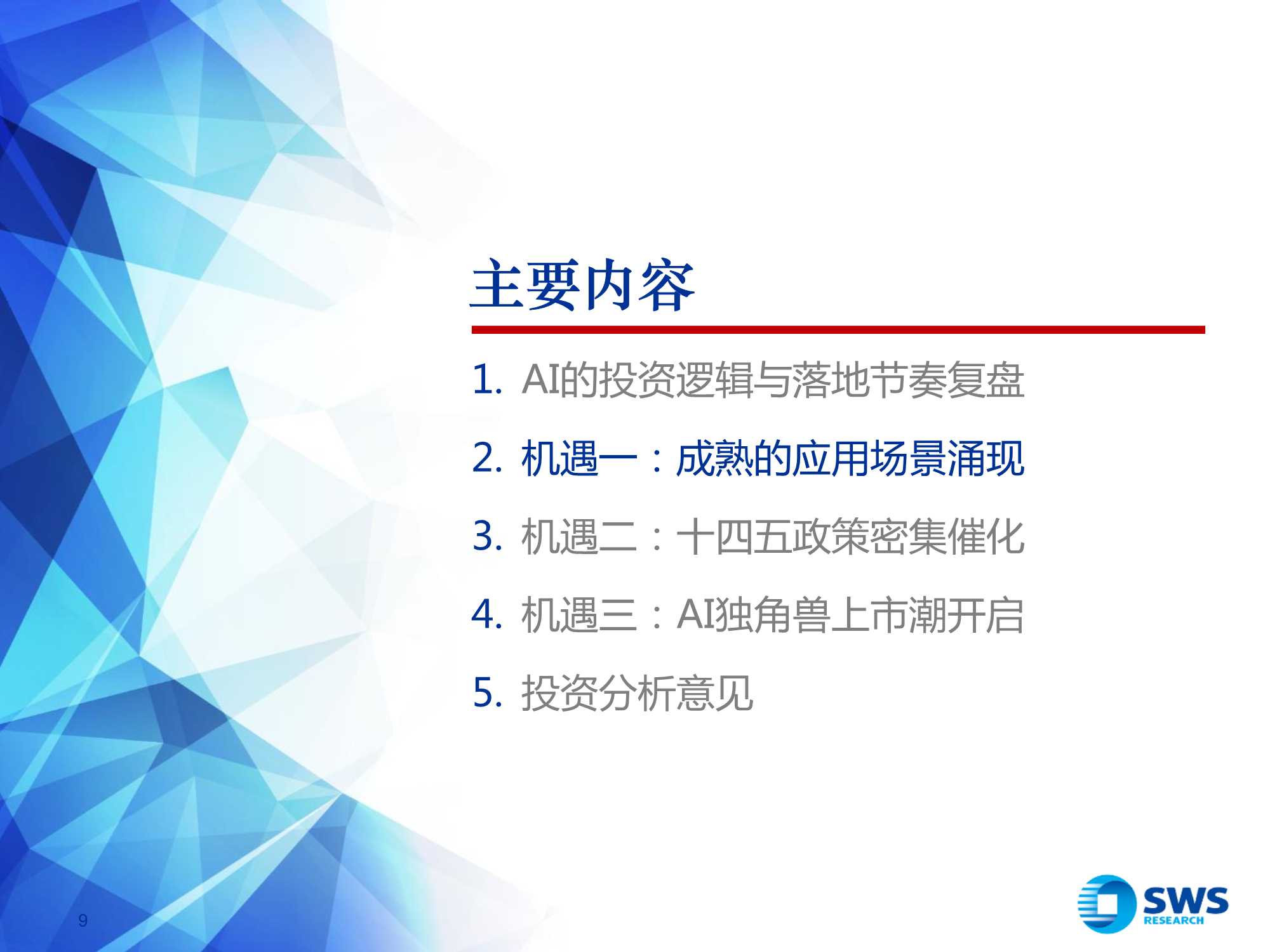 主要内容

1. AI的投资逻辑与落地节奏复盘
2. 机遇一：成熟的应用场景涌现
3. 机遇二：十四五政策密集催化
4. 机遇三：AI独角兽上市潮开启
5. 投资分析意见

9

SWS RESEARCH